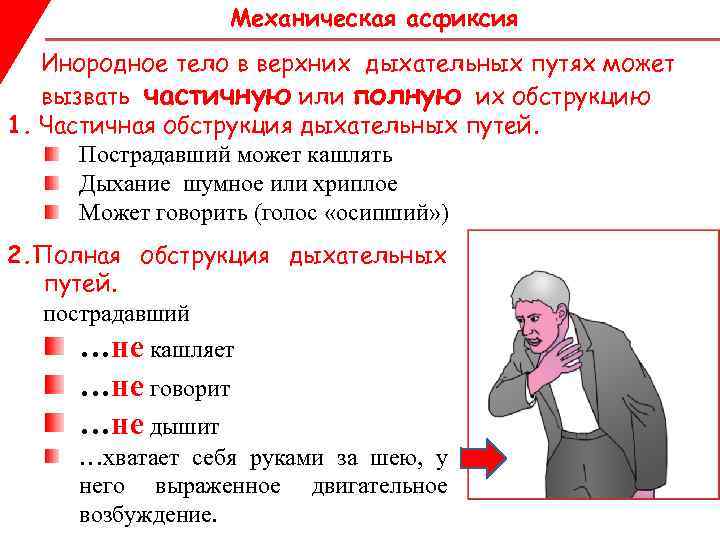 Механическая асфиксия

Инородное тело в верхних дыхательных путях может вызвать частичную или полную их обструкцию

1. Частичная обструкция дыхательных путей.

Пострадавший может кашлять

Дыхание шумное или хриплое

Может говорить (голос «осипший»)

2.Полная обструкция дыхательных путей.

пострадавший

…не кашляет

…не говорит

…не дышит

…хватает себя руками за шею, у него выраженное двигательное возбуждение.